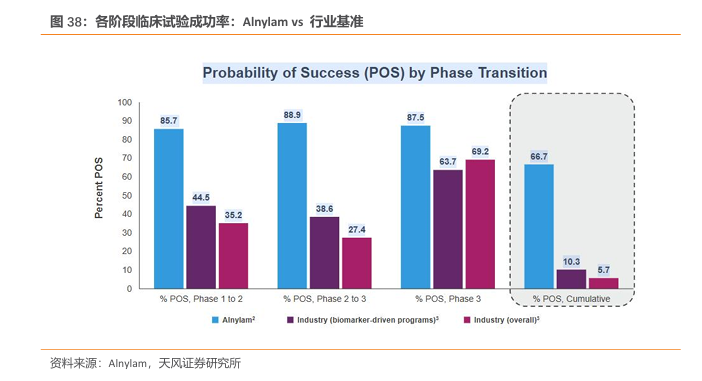 图 38：各阶段临床试验成功率：Alnylam vs 行业基准

Probability of Success (POS) by Phase Transition

Percent POS

100
90
80
70
60
50
40
30
20
10
0

85.7
44.5
35.2
88.9
38.6
27.4
87.5
63.7
69.2
66.7
10.3
5.7

% POS, Phase 1 to 2
% POS, Phase 2 to 3
% POS, Phase 3
% POS, Cumulative

Alnylam$^2$
Industry (biomarker-driven programs)$^3$
Industry (overall)$^3$

资料来源：Alnylam，天风证券研究所